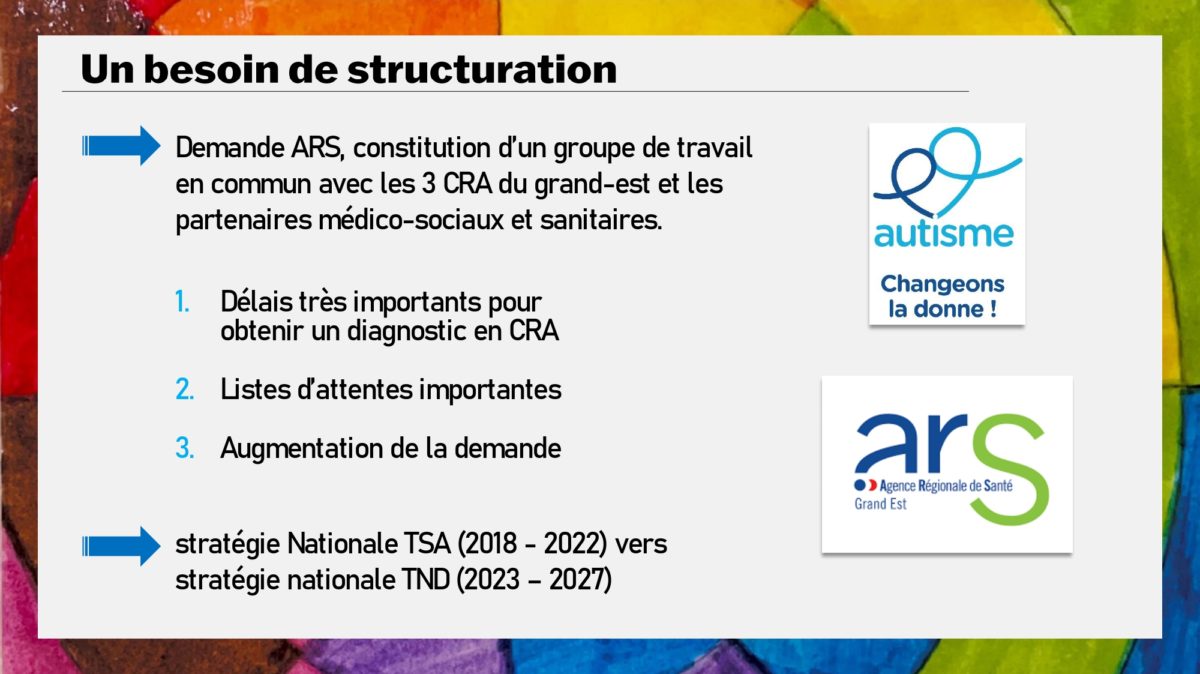 Un besoin de structuration

Demande ARS, constitution d'un groupe de travail en commun avec les 3 CRA du grand-est et les partenaires médico-sociaux et sanitaires.

1. Délais très importants pour obtenir un diagnostic en CRA

2. Listes d'attentes importantes

3. Augmentation de la demande

stratégie Nationale TSA (2018 - 2022) vers stratégie nationale TND (2023 – 2027)

autisme

Changeons la donne !

ars

Agence Régionale de Santé
Grand Est